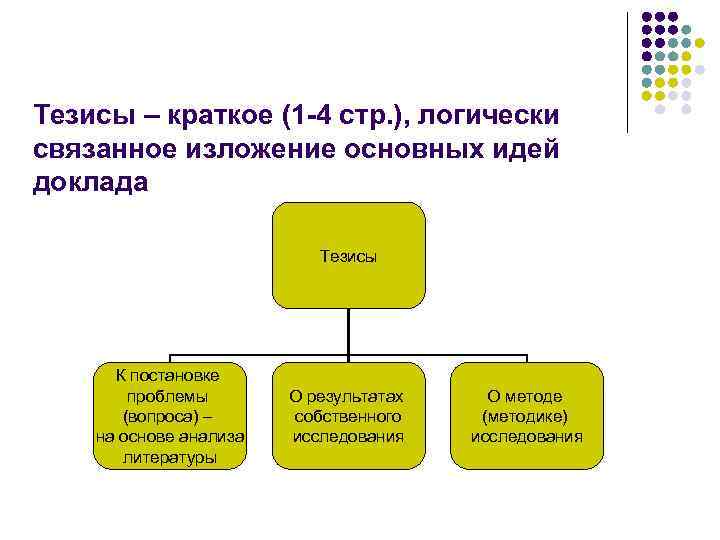 Тезисы – краткое (1-4 стр.), логически связанное изложение основных идей доклада

Тезисы

К постановке проблемы (вопроса) – на основе анализа литературы

О результатах собственного исследования

О методе (методике) исследования